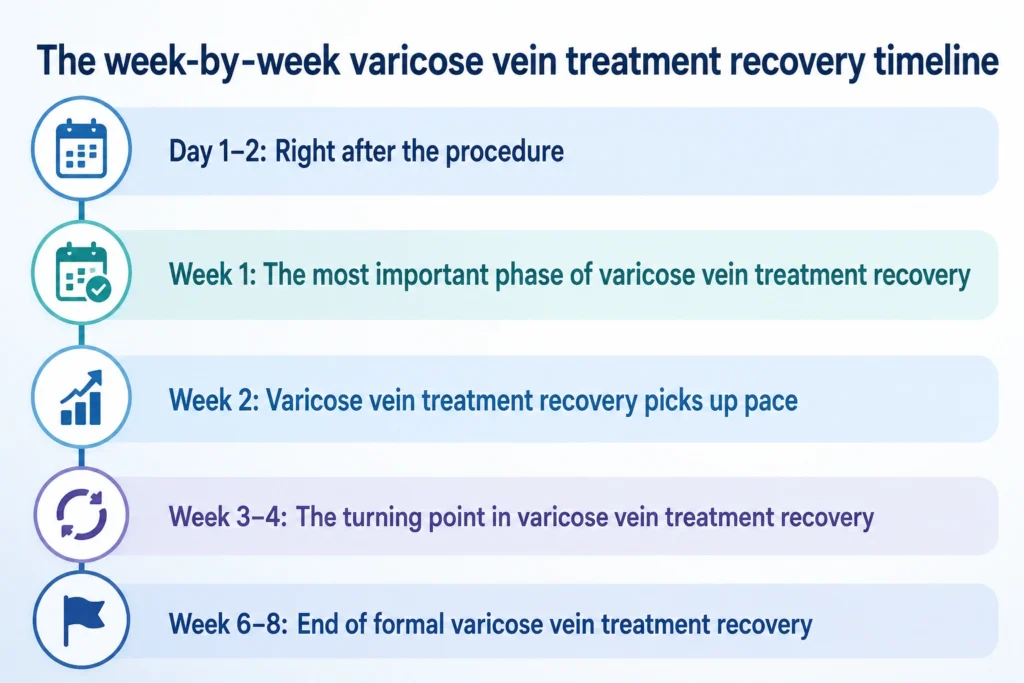 The week-by-week varicose vein treatment recovery timeline

Day 1–2: Right after the procedure

Week 1: The most important phase of varicose vein treatment recovery

Week 2: Varicose vein treatment recovery picks up pace

Week 3–4: The turning point in varicose vein treatment recovery

Week 6–8: End of formal varicose vein treatment recovery